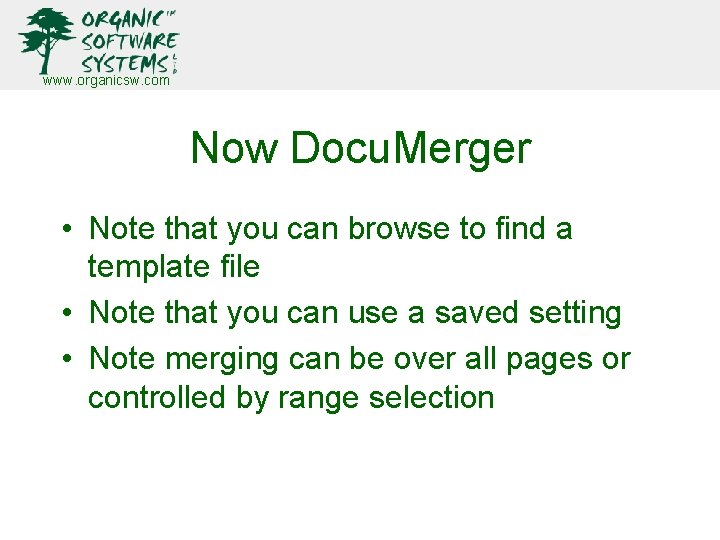 ORGANIC™
SOFTWARE
SYSTEMS LTD
www.organicsw.com

Now DocuMerger

• Note that you can browse to find a template file
• Note that you can use a saved setting
• Note merging can be over all pages or controlled by range selection